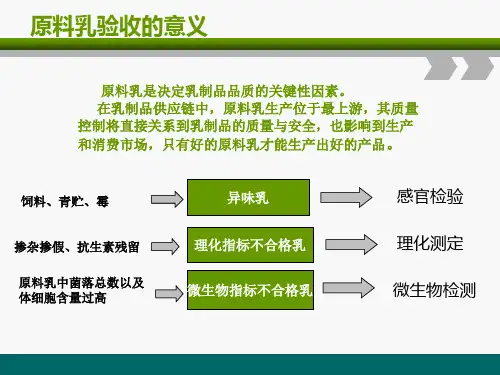 原料乳验收的意义

原料乳是决定乳制品品质的关键性因素。

在乳制品供应链中，原料乳生产位于最上游，其质量控制将直接关系到乳制品的质量与安全，也影响到生产和消费市场，只有好的原料乳才能生产出好的产品。

饲料、青贮、霉

异味乳

感官检验

掺杂掺假、抗生素残留

理化指标不合格乳

理化测定

原料乳中菌落总数以及体细胞含量过高

微生物指标不合格乳

微生物检测